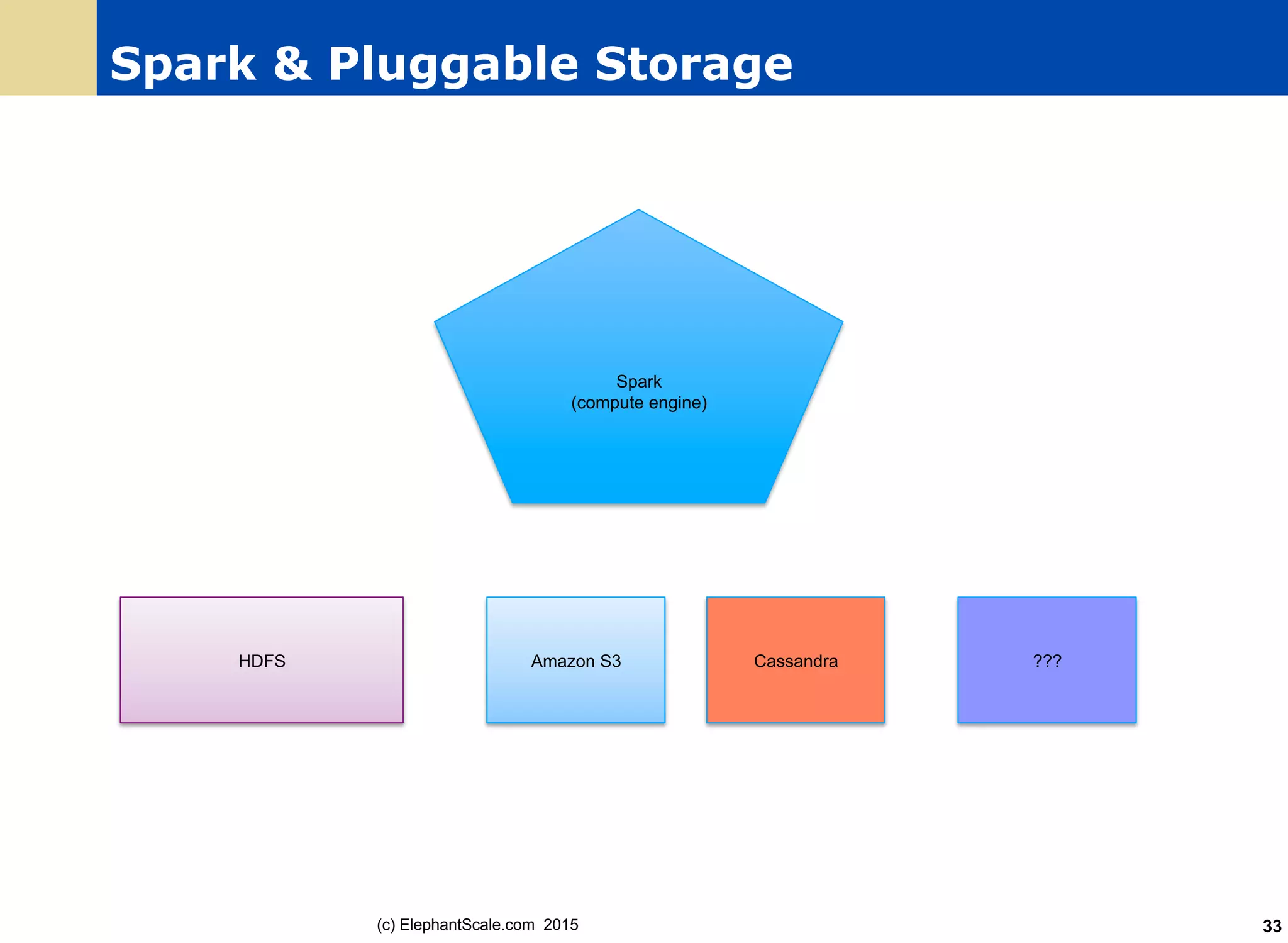 Spark & Pluggable Storage

Spark
(compute engine)

HDFS

Amazon S3

Cassandra

???

(c) ElephantScale.com 2015

33